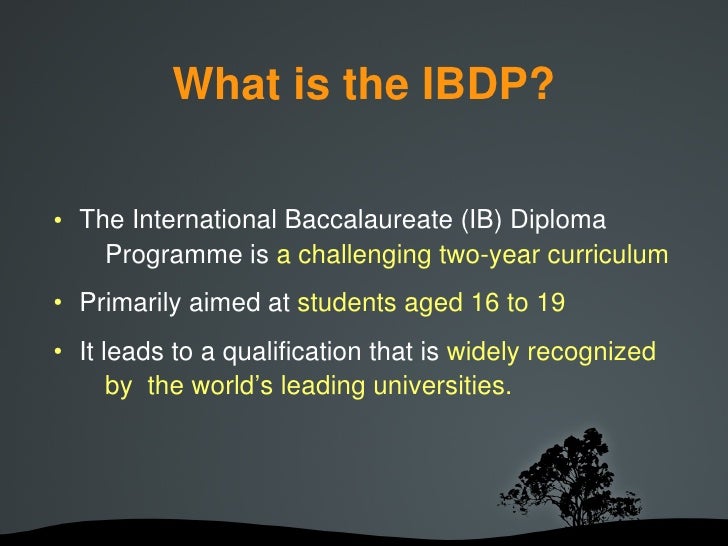 What is the IBDP?

• The International Baccalaureate (IB) Diploma Programme is a challenging two-year curriculum

• Primarily aimed at students aged 16 to 19

• It leads to a qualification that is widely recognized by the world's leading universities.